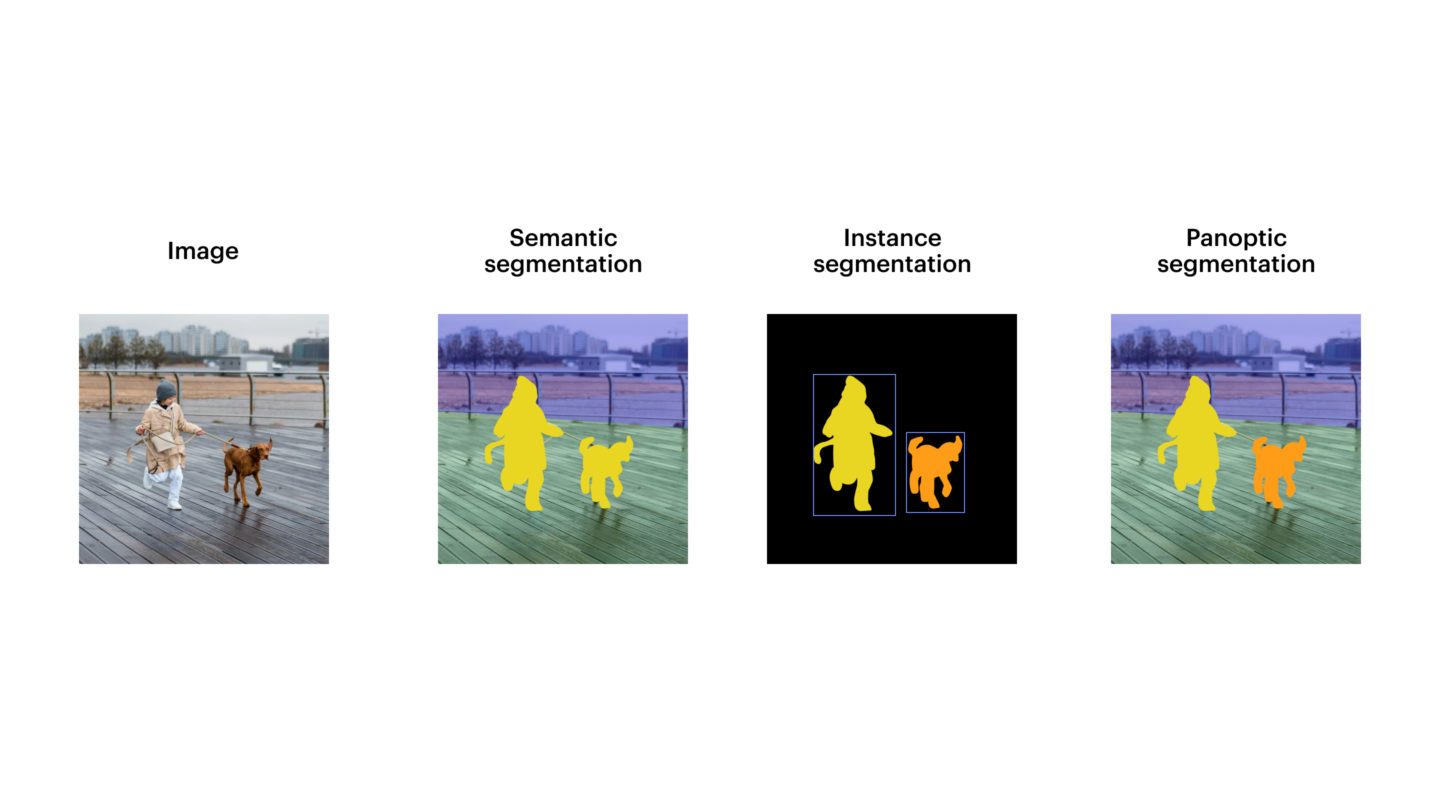 Image

Semantic segmentation

Instance segmentation

Panoptic segmentation